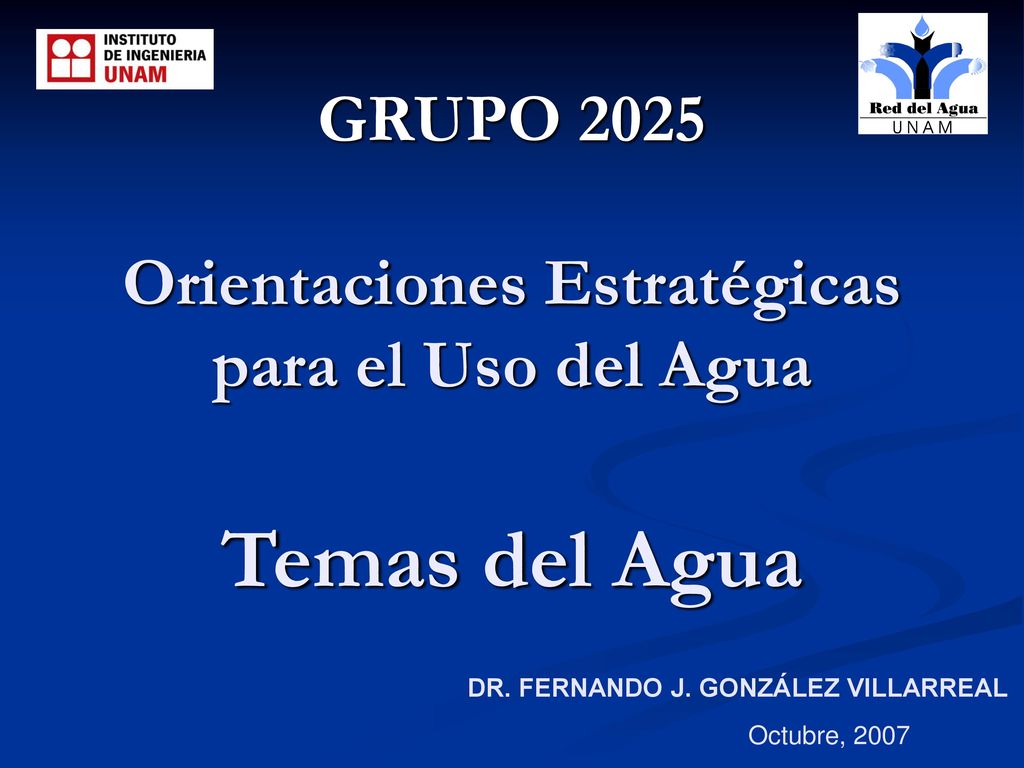 INSTITUTO DE INGENIERIA UNAM

Red del Agua
UNAM

GRUPO 2025

Orientaciones Estratégicas para el Uso del Agua

Temas del Agua

DR. FERNANDO J. GONZÁLEZ VILLARREAL

Octubre, 2007